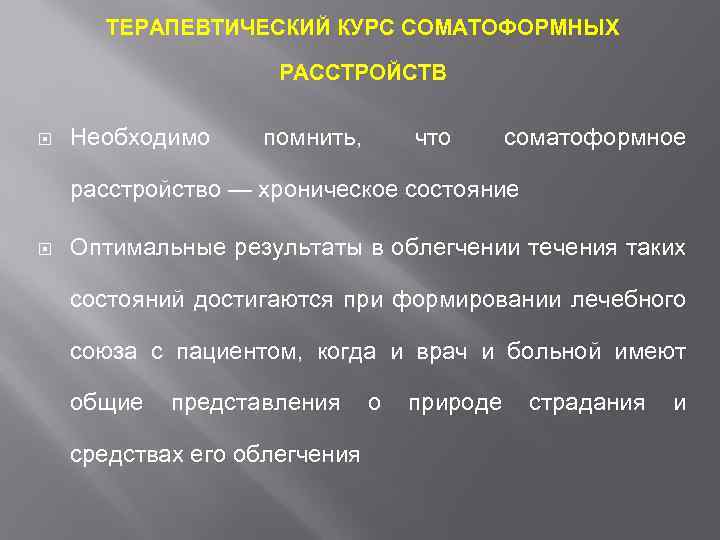 ТЕРАПЕВТИЧЕСКИЙ КУРС СОМАТОФОРМНЫХ РАССТРОЙСТВ

Необходимо помнить, что соматоформное расстройство — хроническое состояние

Оптимальные результаты в облегчении течения таких состояний достигаются при формировании лечебного союза с пациентом, когда и врач и больной имеют общие представления о природе страдания и средствах его облегчения